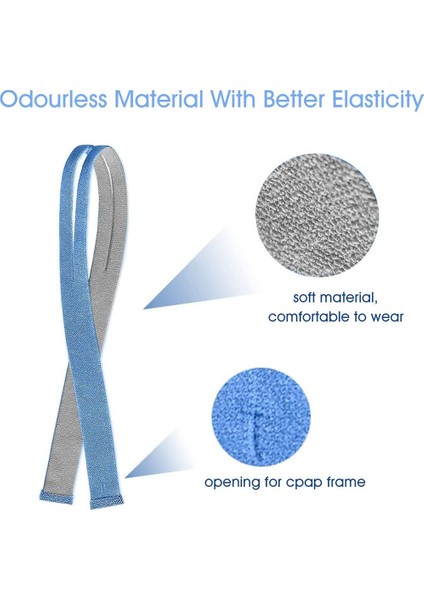 Odourless Material With Better Elasticity

soft material, comfortable to wear

opening for cpap frame